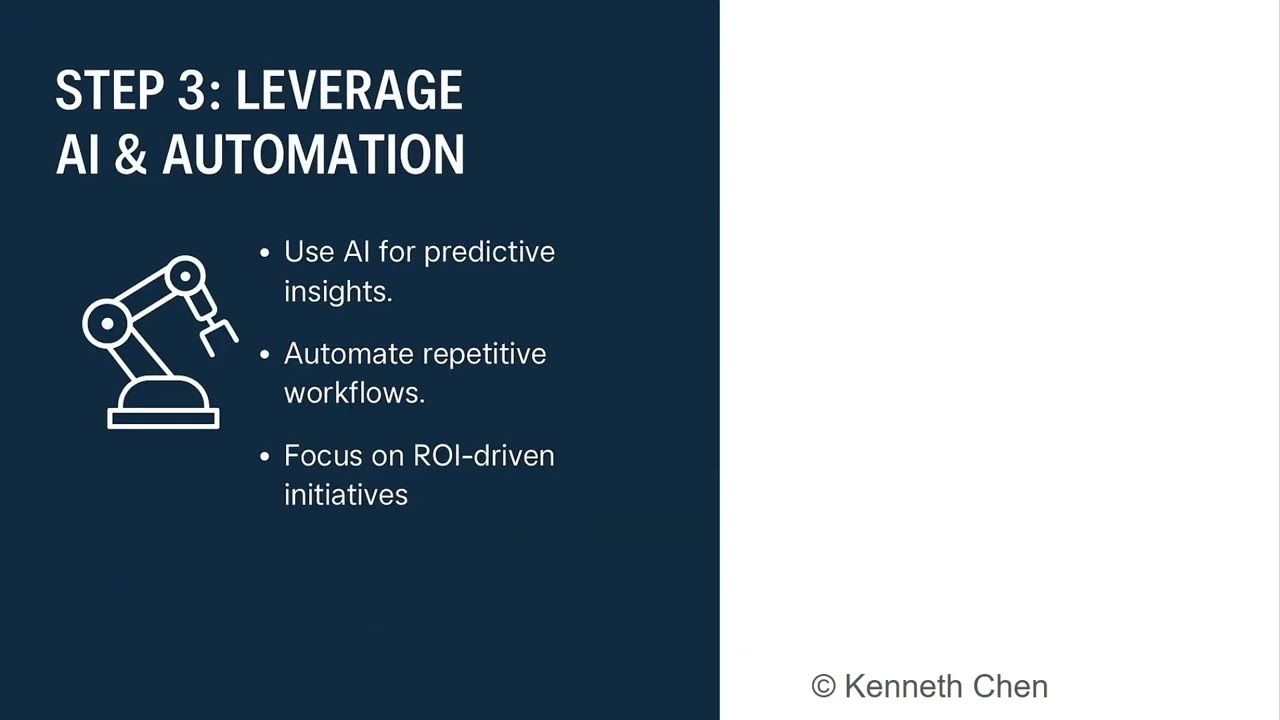 STEP 3: LEVERAGE AI & AUTOMATION

• Use AI for predictive insights.

• Automate repetitive workflows.

• Focus on ROI-driven initiatives

© Kenneth Chen